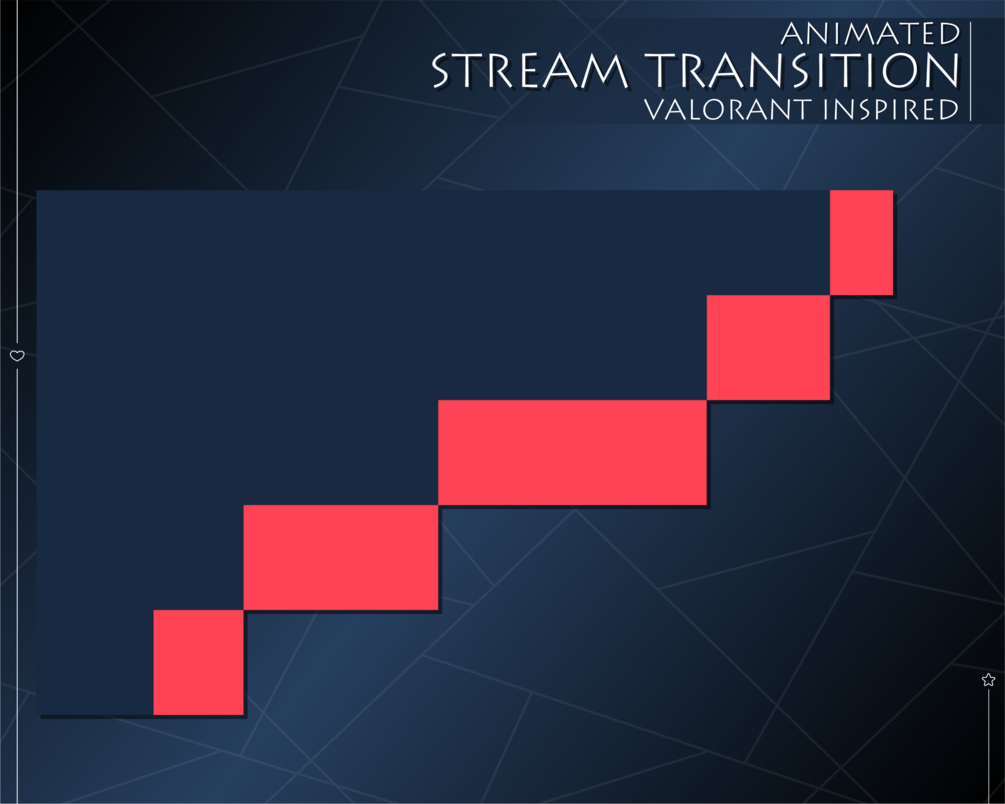 ANIMATED
STREAM TRANSITION
VALORANT INSPIRED